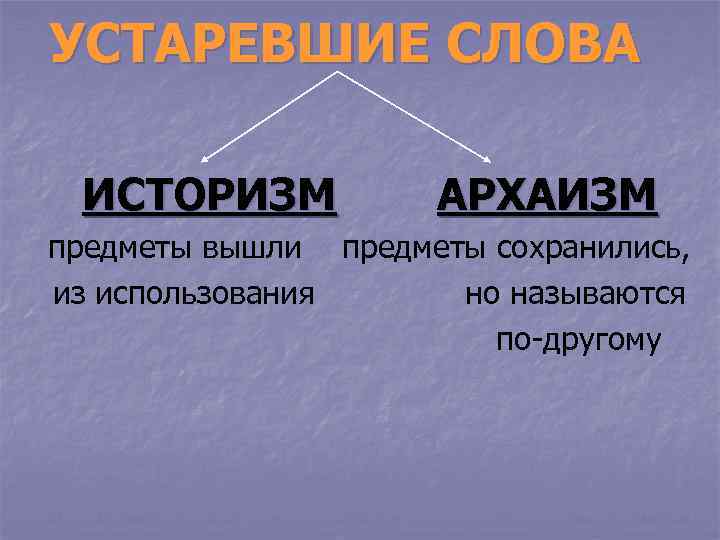 УСТАРЕВШИЕ СЛОВА

ИСТОРИЗМ

предметы вышли из использования

АРХАИЗМ

предметы сохранились, но называются по-другому